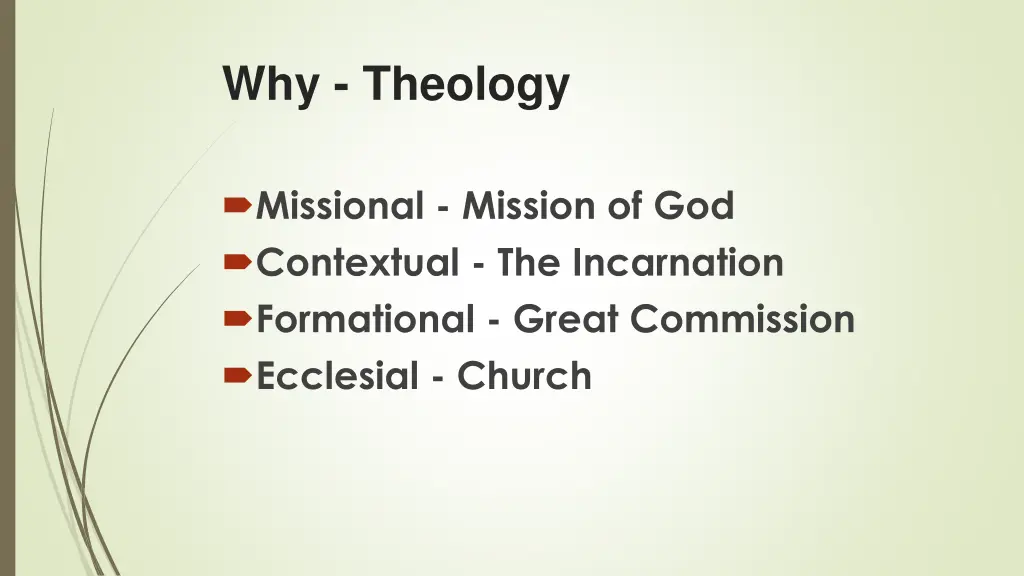 Why - Theology

Missional - Mission of God
Contextual - The Incarnation
Formational - Great Commission
Ecclesial - Church